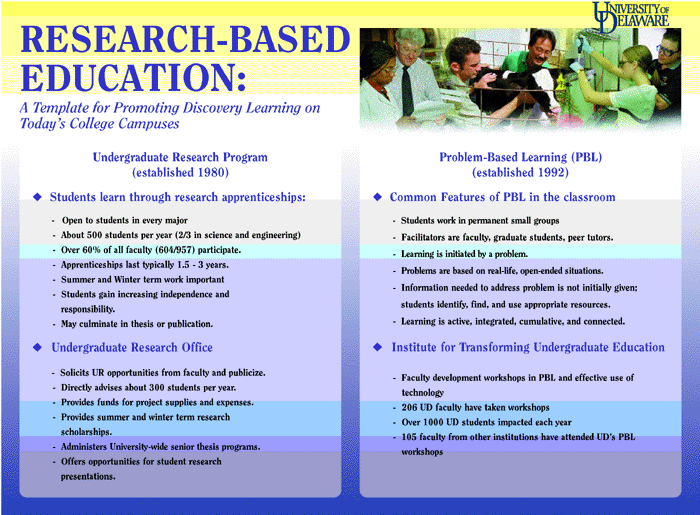 UNIVERSITY OF DELAWARE

RESEARCH-BASED EDUCATION:

A Template for Promoting Discovery Learning on Today's College Campuses

Undergraduate Research Program
(established 1980)

◆ Students learn through research apprenticeships:

- Open to students in every major
- About 500 students per year (2/3 in science and engineering)
- Over 60% of all faculty (604/957) participate.
- Apprenticeships last typically 1.5 - 3 years.
- Summer and Winter term work important
- Students gain increasing independence and responsibility.
- May culminate in thesis or publication.

◆ Undergraduate Research Office

- Solicits UR opportunities from faculty and publicize.
- Directly advises about 300 students per year.
- Provides funds for project supplies and expenses.
- Provides summer and winter term research scholarships.
- Administers University-wide senior thesis programs.
- Offers opportunities for student research presentations.

Problem-Based Learning (PBL)
(established 1992)

◆ Common Features of PBL in the classroom

- Students work in permanent small groups
- Facilitators are faculty, graduate students, peer tutors.
- Learning is initiated by a problem.
- Problems are based on real-life, open-ended situations.
- Information needed to address problem is not initially given; students identify, find, and use appropriate resources.
- Learning is active, integrated, cumulative, and connected.

◆ Institute for Transforming Undergraduate Education

- Faculty development workshops in PBL and effective use of technology
- 206 UD faculty have taken workshops
- Over 1000 UD students impacted each year
- 105 faculty from other institutions have attended UD's PBL workshops